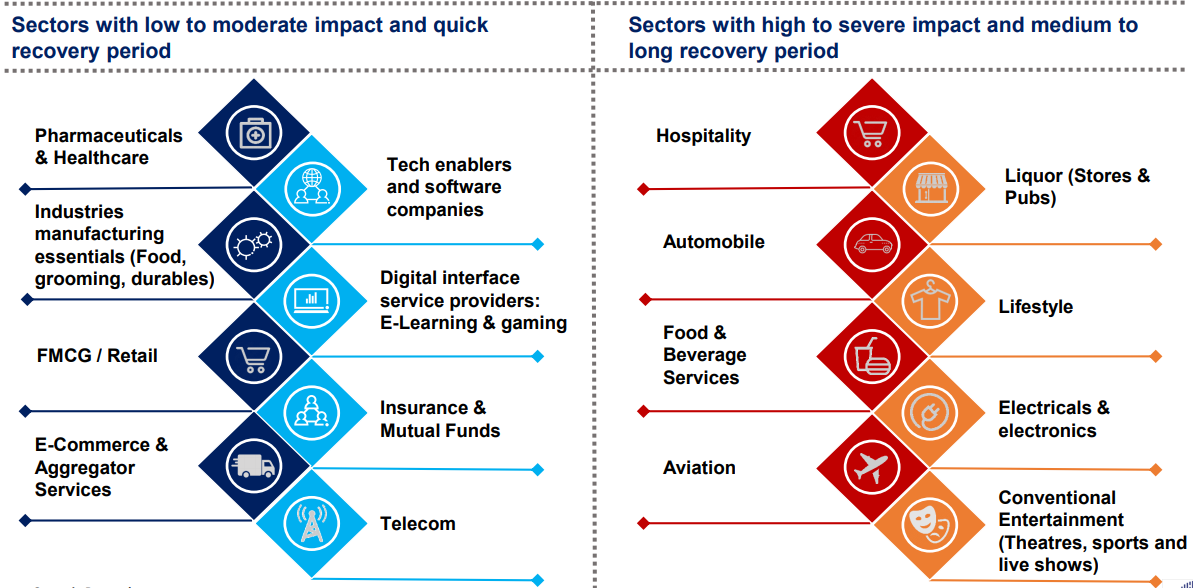 Sectors with low to moderate impact and quick recovery period

Pharmaceuticals & Healthcare

Tech enablers and software companies

Industries manufacturing essentials (Food, grooming, durables)

Digital interface service providers: E-Learning & gaming

FMCG / Retail

Insurance & Mutual Funds

E-Commerce & Aggregator Services

Telecom

Sectors with high to severe impact and medium to long recovery period

Hospitality

Liquor (Stores & Pubs)

Automobile

Lifestyle

Food & Beverage Services

Electricals & electronics

Aviation

Conventional Entertainment (Theatres, sports and live shows)